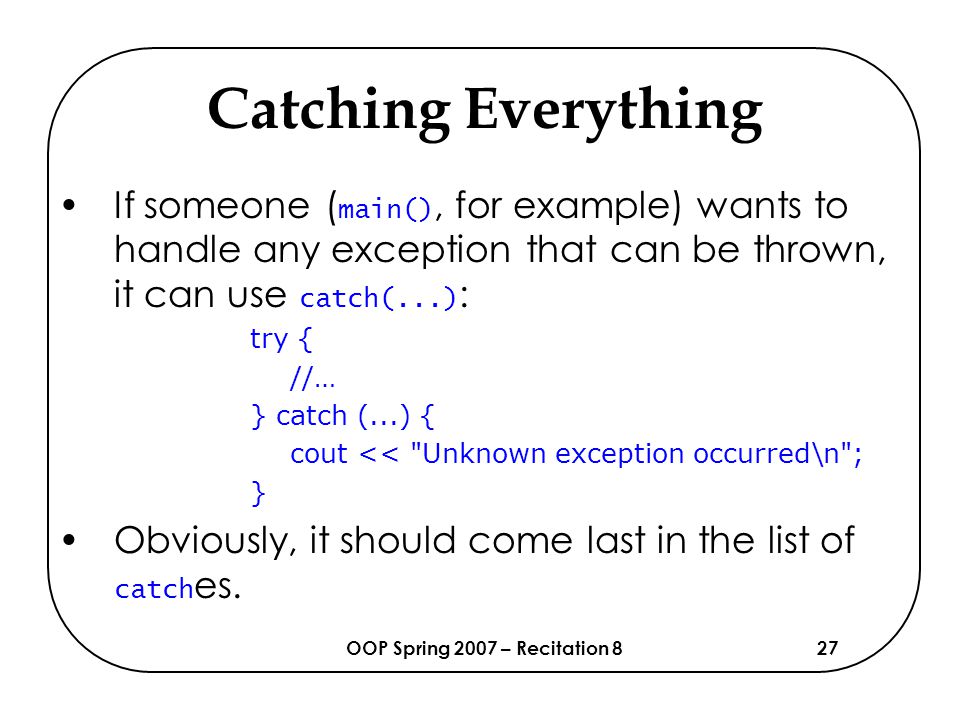 Catching Everything

• If someone (main(), for example) wants to handle any exception that can be thrown, it can use catch(...):

try {
//...
} catch (...) {
cout << "Unknown exception occurred\n";
}

• Obviously, it should come last in the list of catches.

OOP Spring 2007 – Recitation 8

27